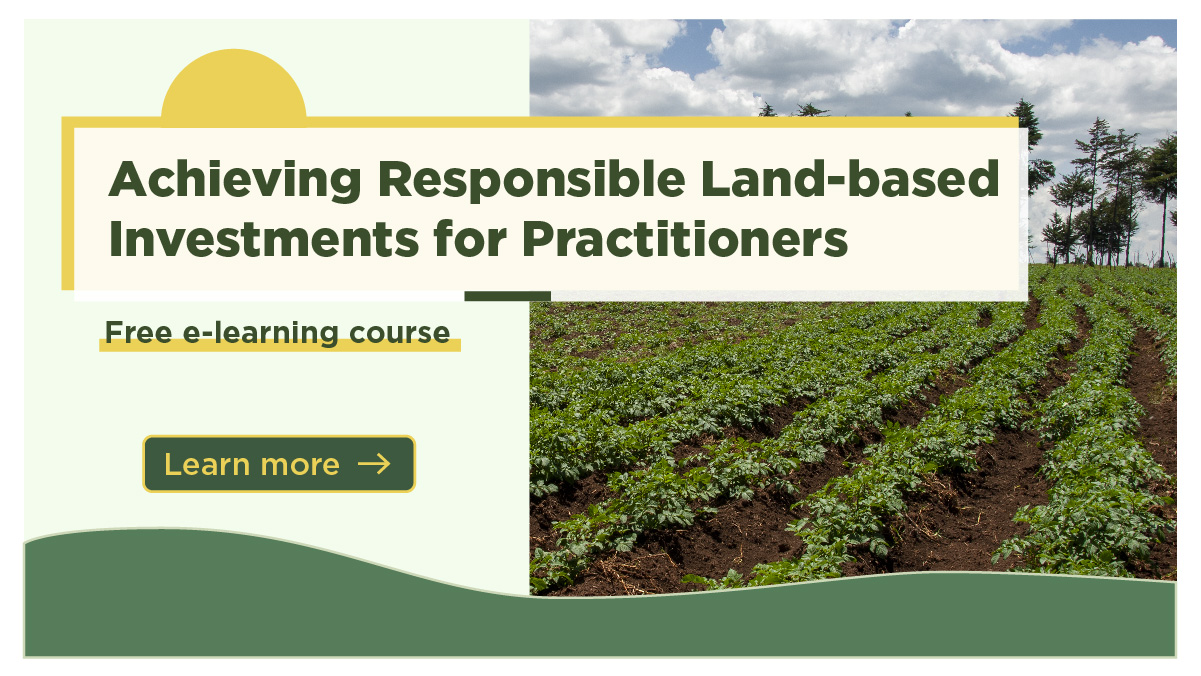 Achieving Responsible Land-based Investments for Practitioners

Free e-learning course

Learn more →